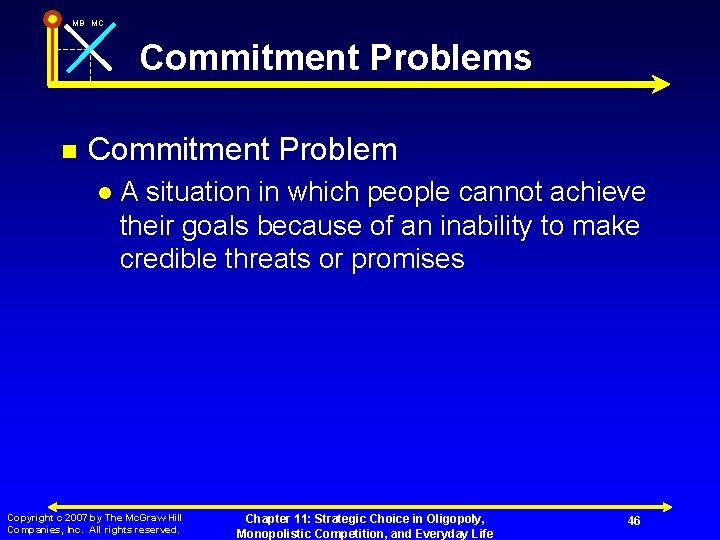 MB MC

Commitment Problems

Commitment Problem

A situation in which people cannot achieve their goals because of an inability to make credible threats or promises

Copyright c 2007 by The McGraw Hill Companies, Inc. All rights reserved.

Chapter 11: Strategic Choice in Oligopoly, Monopolistic Competition, and Everyday Life

46